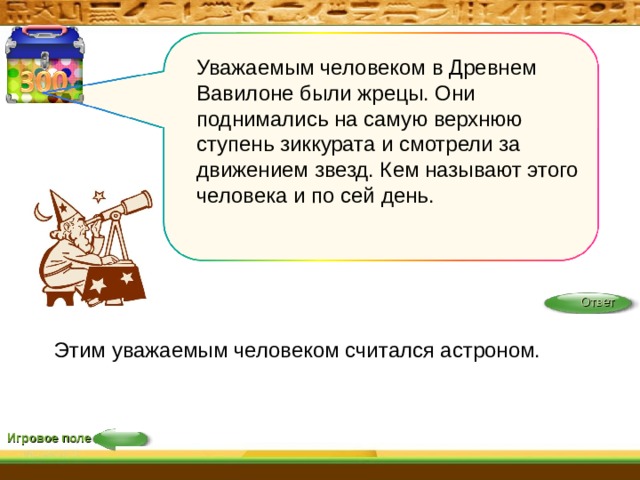 300

Уважаемым человеком в Древнем Вавилоне были жрецы. Они поднимались на самую верхнюю ступень зиккурата и смотрели за движением звезд. Кем называют этого человека и по сей день.

Ответ

Этим уважаемым человеком считался астроном.

Игровое поле